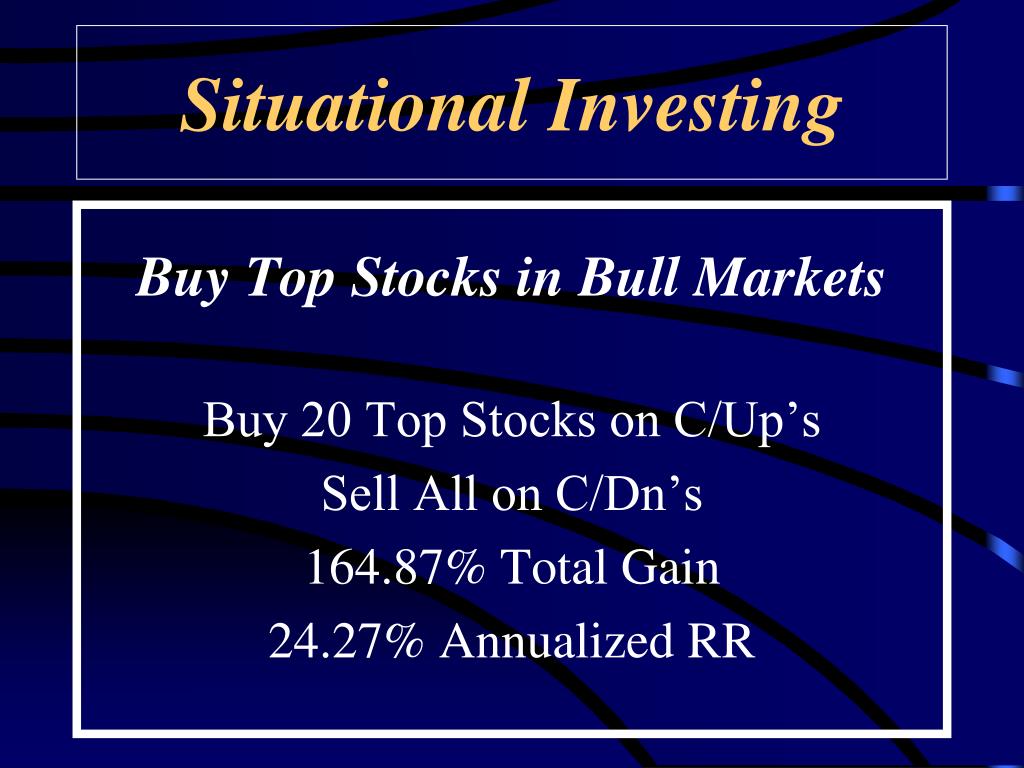 Situational Investing

Buy Top Stocks in Bull Markets

Buy 20 Top Stocks on C/Up’s
Sell All on C/Dn’s
164.87% Total Gain
24.27% Annualized RR